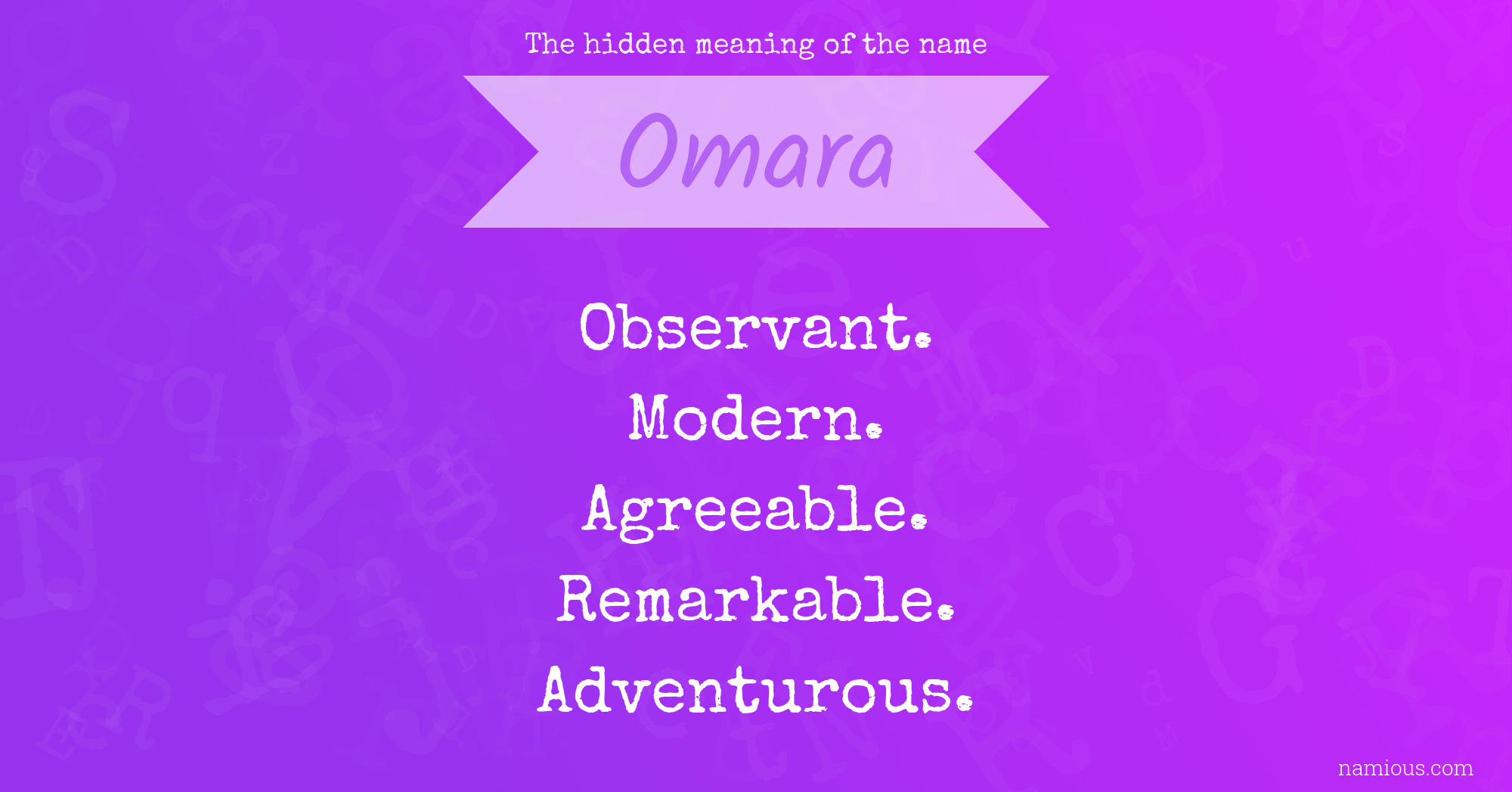 The hidden meaning of the name

Omara

Observant.
Modern.
Agreeable.
Remarkable.
Adventurous.

namious.com